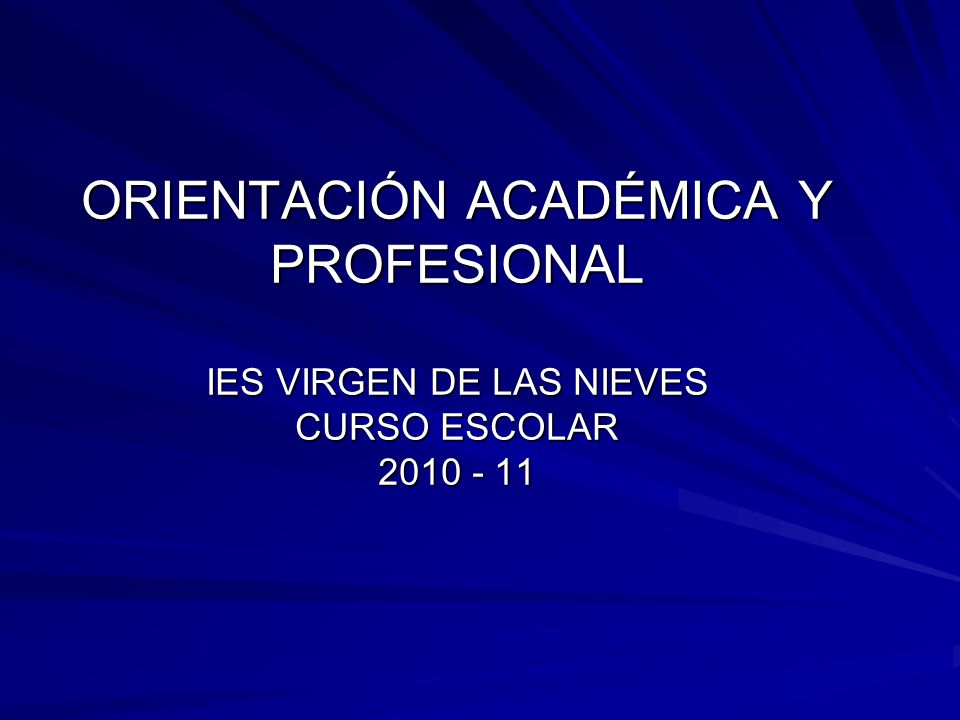 ORIENTACIÓN ACADÉMICA Y PROFESIONAL

IES VIRGEN DE LAS NIEVES
CURSO ESCOLAR
2010 - 11